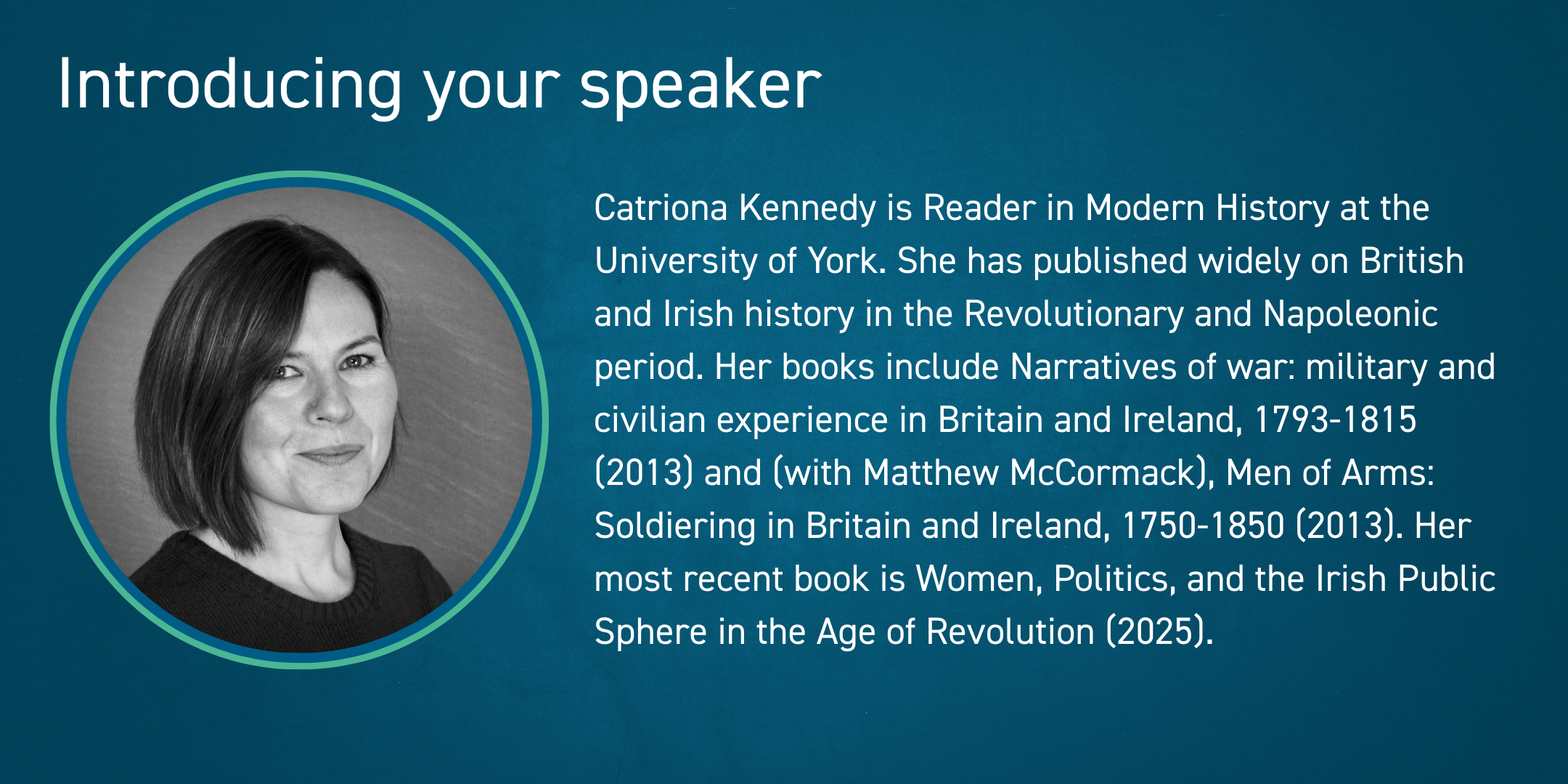 Introducing your speaker

Catriona Kennedy is Reader in Modern History at the University of York. She has published widely on British and Irish history in the Revolutionary and Napoleonic period. Her books include Narratives of war: military and civilian experience in Britain and Ireland, 1793-1815 (2013) and (with Matthew McCormack), Men of Arms: Soldiering in Britain and Ireland, 1750-1850 (2013). Her most recent book is Women, Politics, and the Irish Public Sphere in the Age of Revolution (2025).